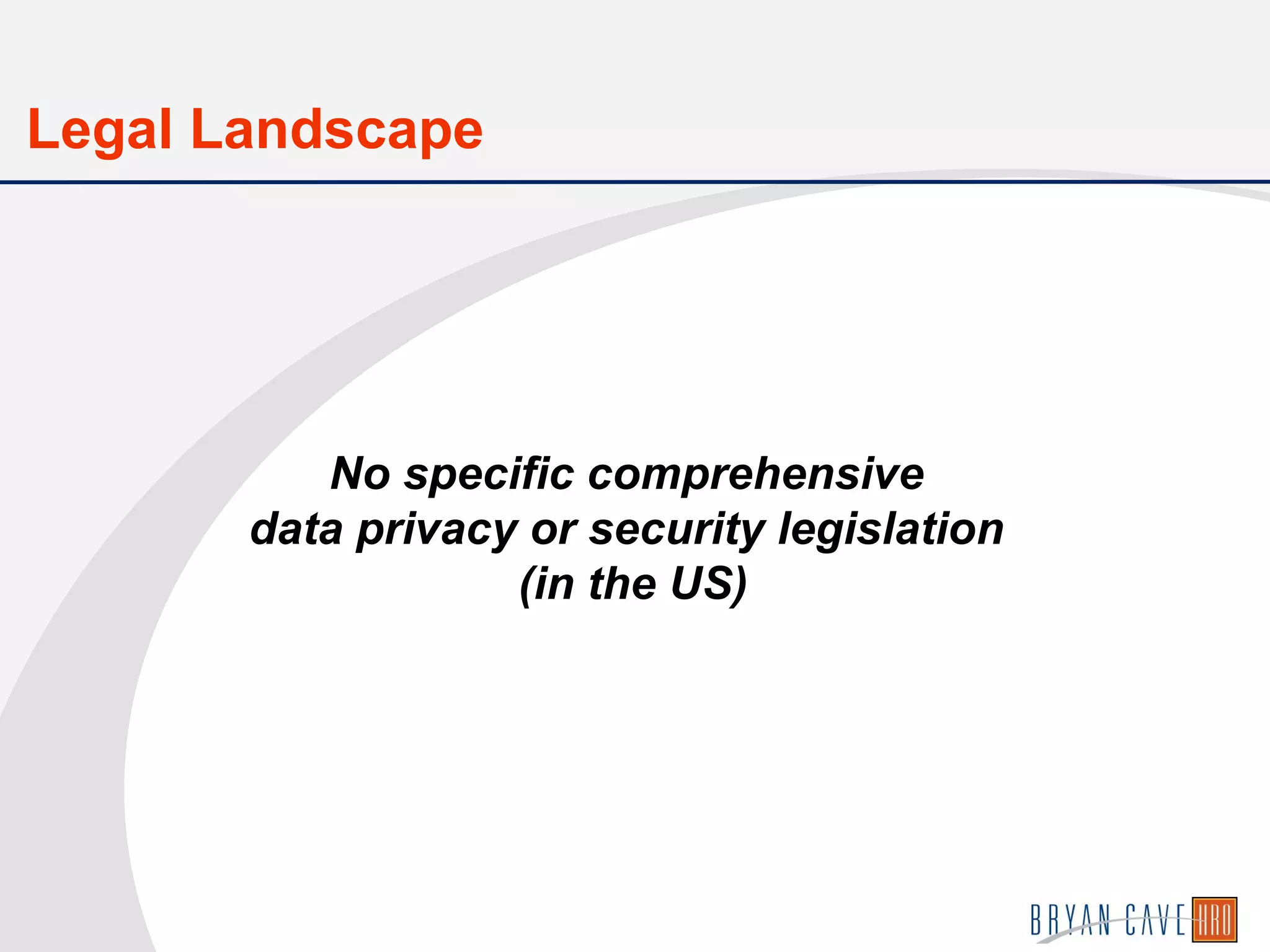 Legal Landscape

No specific comprehensive data privacy or security legislation (in the US)

BRYAN CAVE HRO